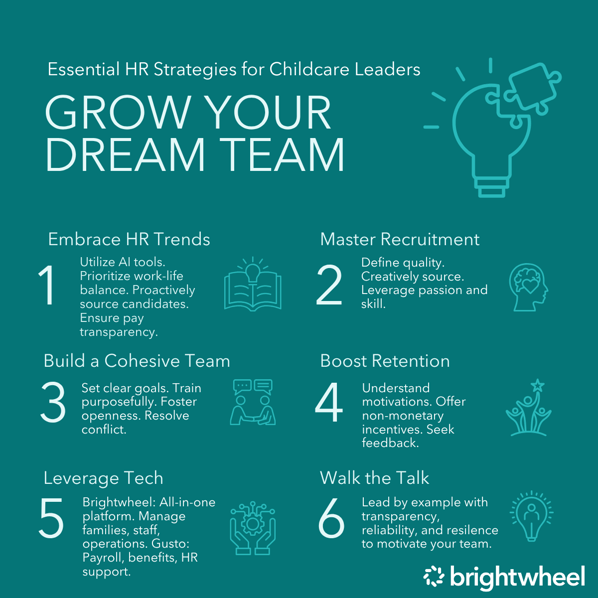 Essential HR Strategies for Childcare Leaders

GROW YOUR DREAM TEAM

Embrace HR Trends

1 Utilize AI tools. Prioritize work-life balance. Proactively source candidates. Ensure pay transparency.

Master Recruitment

2 Define quality. Creatively source. Leverage passion and skill.

Build a Cohesive Team

3 Set clear goals. Train purposefully. Foster openness. Resolve conflict.

Boost Retention

4 Understand motivations. Offer non-monetary incentives. Seek feedback.

Leverage Tech

5 Brightwheel: All-in-one platform. Manage families, staff, operations. Gusto: Payroll, benefits, HR support.

Walk the Talk

6 Lead by example with transparency, reliability, and resilence to motivate your team.

brightwheel